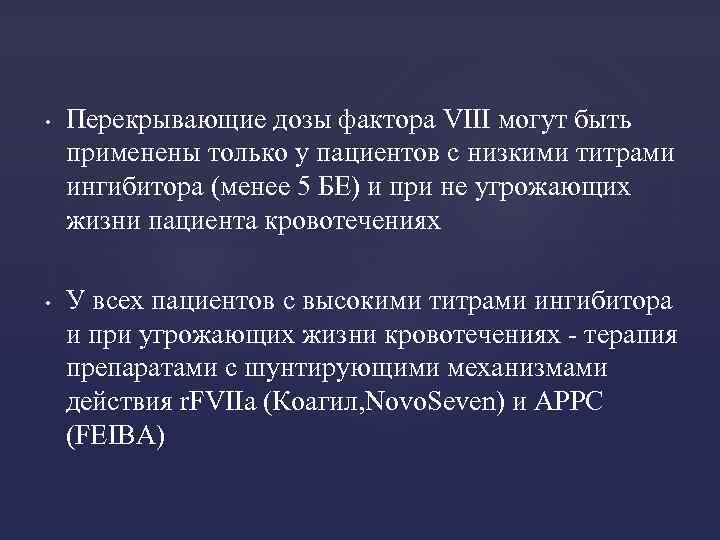 • Перекрывающие дозы фактора VIII могут быть применены только у пациентов с низкими титрами ингибитора (менее 5 БЕ) и при не угрожающих жизни пациента кровотечениях

• У всех пациентов с высокими титрами ингибитора и при угрожающих жизни кровотечениях - терапия препаратами с шунтирующими механизмами действия rFVIIa (Коагил,NovoSeven) и APPC (FEIBA)